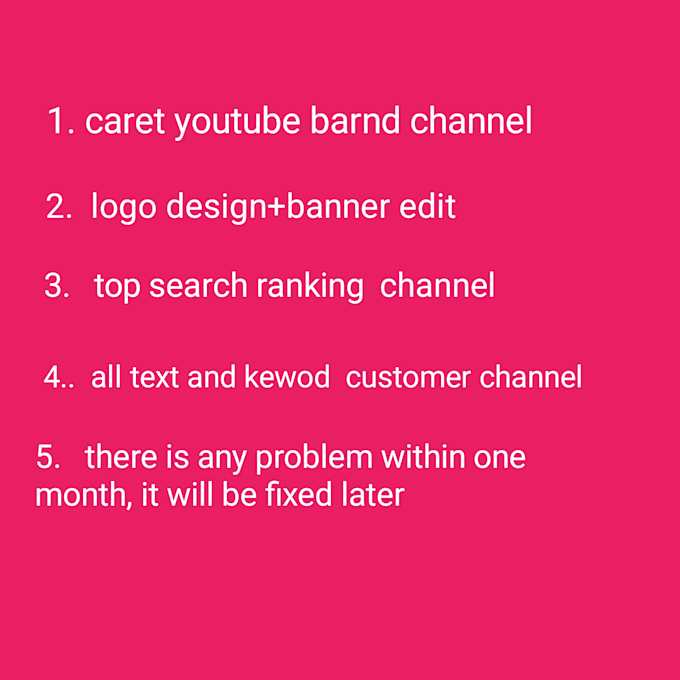 1. caret youtube barnd channel

2. logo design+banner edit

3. top search ranking channel

4.. all text and kewod customer channel

5. there is any problem within one month, it will be fixed later